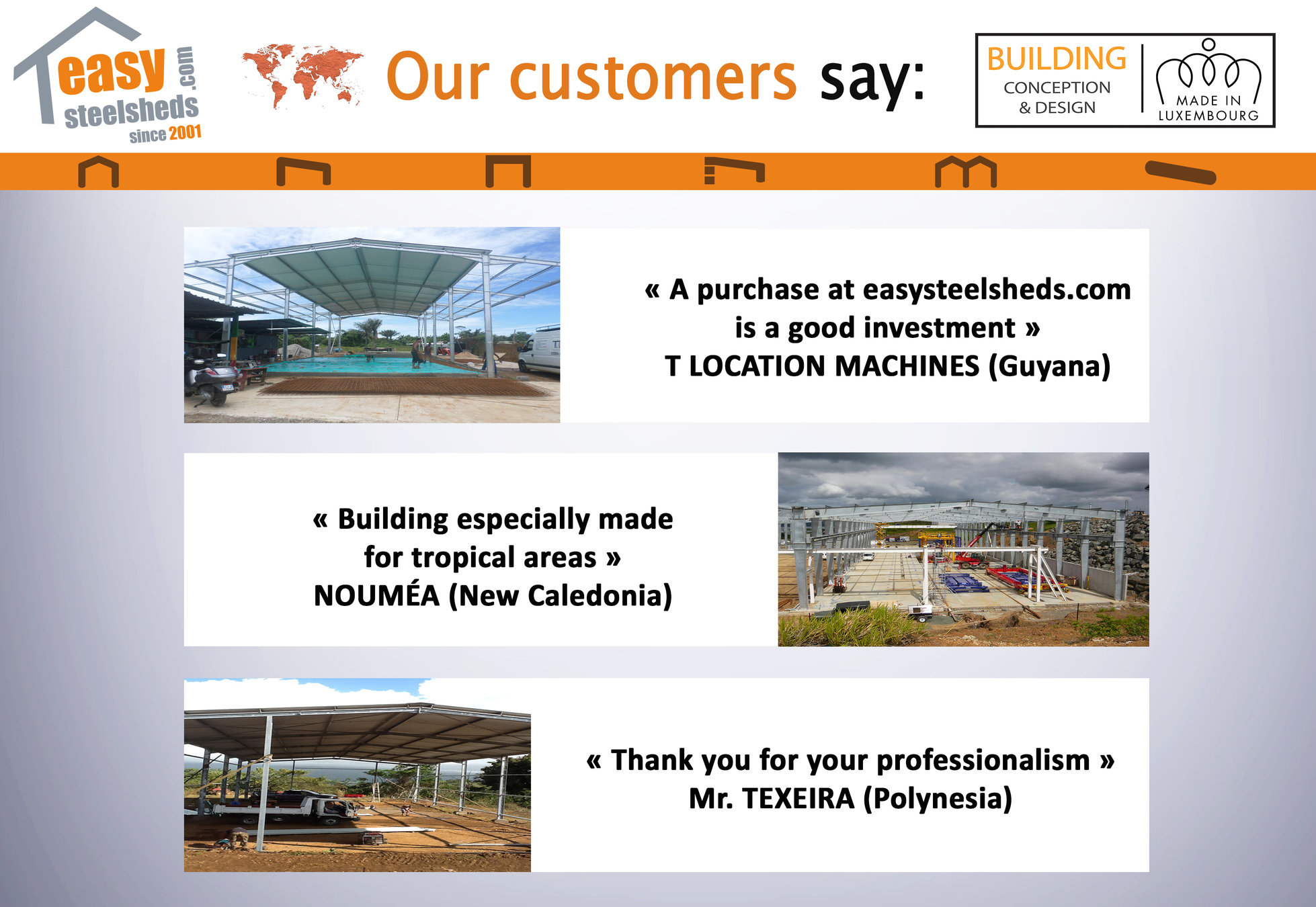 easy steelsheds .com since 2001

Our customers say:

BUILDING CONCEPTION & DESIGN

MADE IN LUXEMBOURG

« A purchase at easysteelsheds.com is a good investment »
T LOCATION MACHINES (Guyana)

« Building especially made for tropical areas »
NOUMÉA (New Caledonia)

« Thank you for your professionalism »
Mr. TEXEIRA (Polynesia)